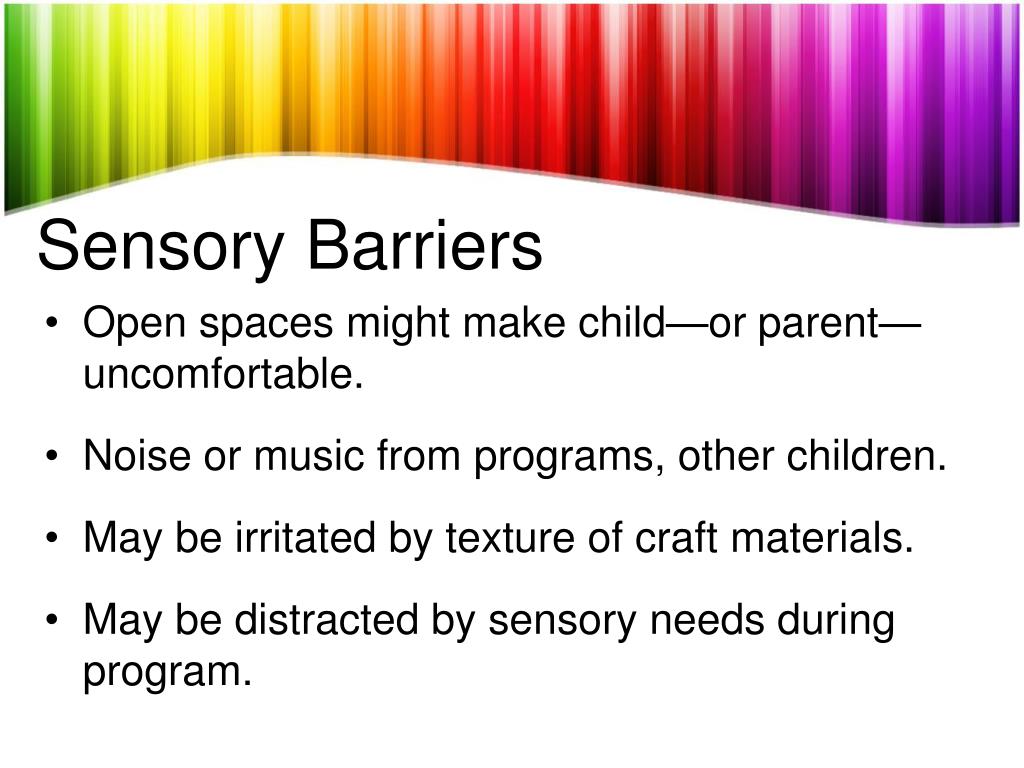 Sensory Barriers

• Open spaces might make child—or parent—uncomfortable.

• Noise or music from programs, other children.

• May be irritated by texture of craft materials.

• May be distracted by sensory needs during program.